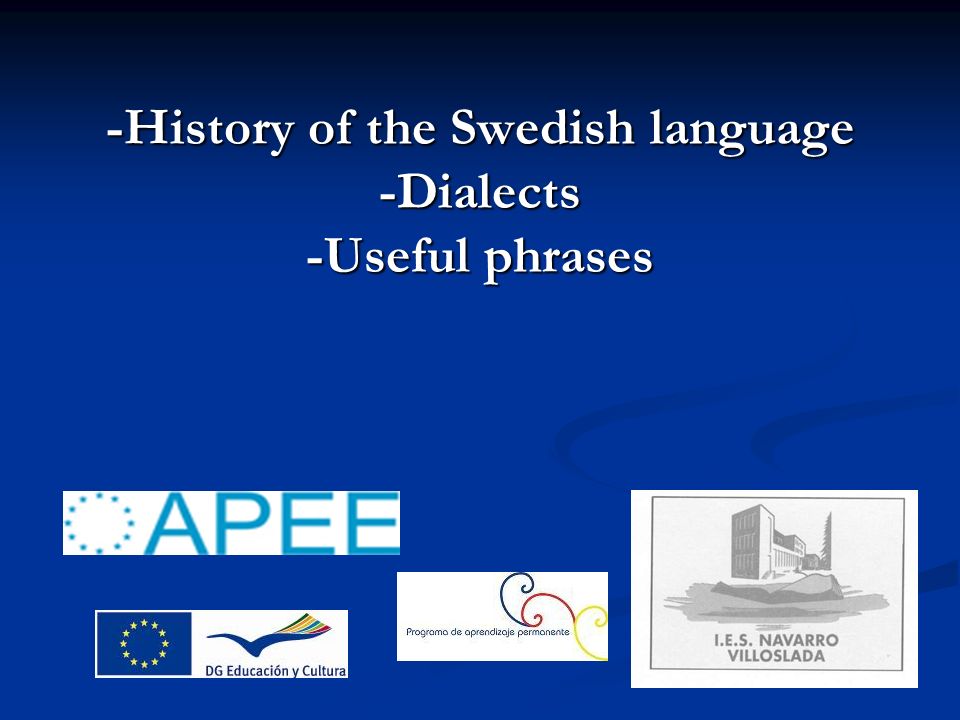 -History of the Swedish language
-Dialects
-Useful phrases

APEE

DG Educación y Cultura

Programa de aprendizaje permanente

I.E.S. NAVARRO VILLOSLADA